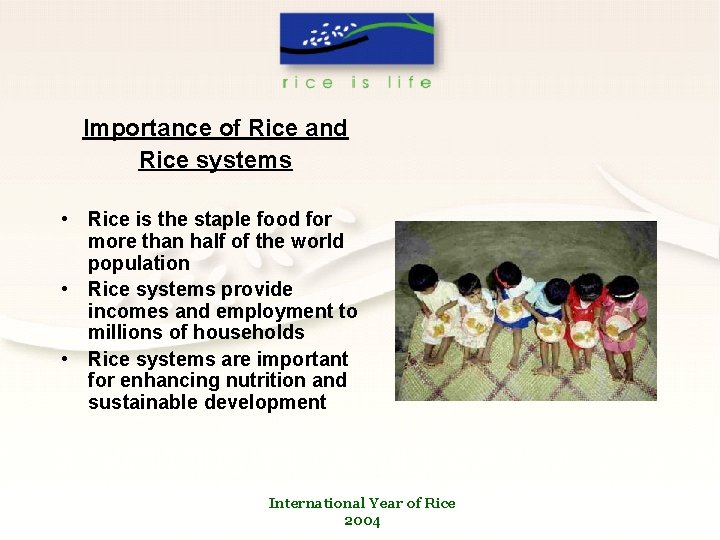 rice is life

Importance of Rice and Rice systems

• Rice is the staple food for more than half of the world population
• Rice systems provide incomes and employment to millions of households
• Rice systems are important for enhancing nutrition and sustainable development

International Year of Rice
2004